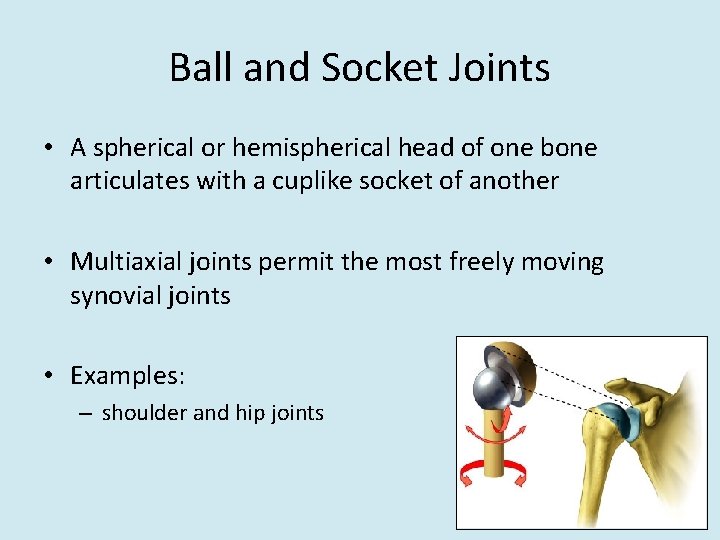 Ball and Socket Joints

• A spherical or hemispherical head of one bone articulates with a cuplike socket of another

• Multiaxial joints permit the most freely moving synovial joints

• Examples:
– shoulder and hip joints